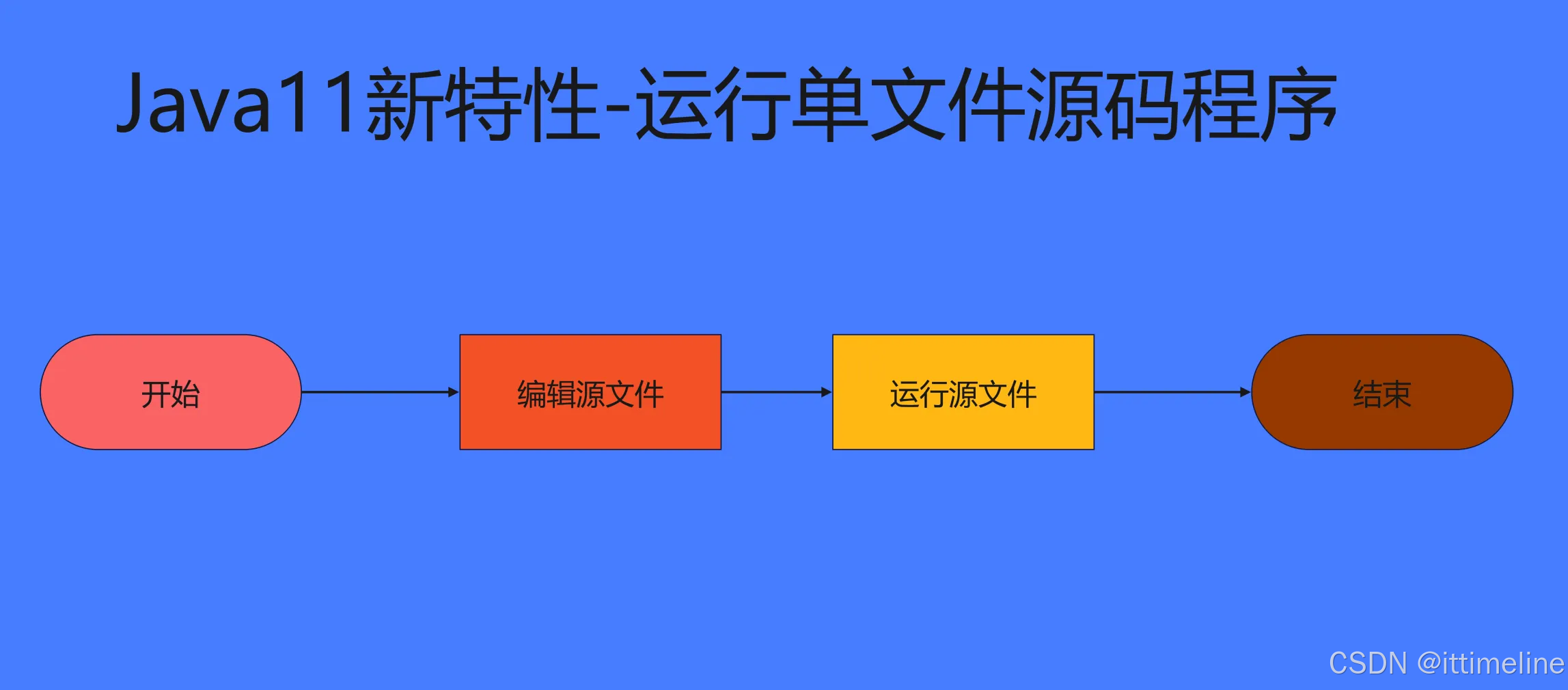 Java11新特性-运行单文件源码程序

开始

编辑源文件

运行源文件

结束

CSDN @ittimeline